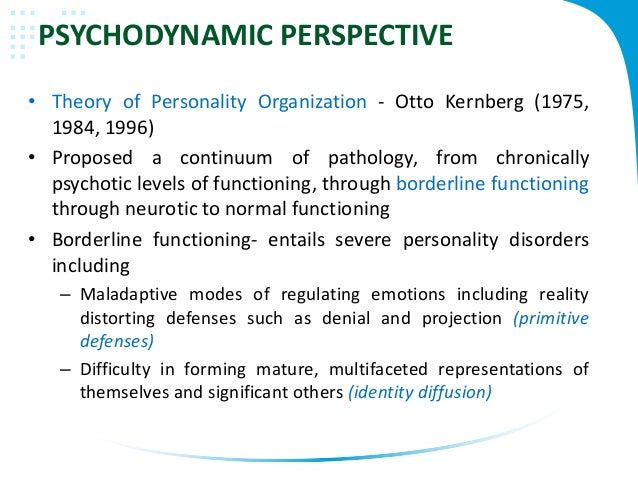 PSYCHODYNAMIC PERSPECTIVE

• Theory of Personality Organization - Otto Kernberg (1975, 1984, 1996)
• Proposed a continuum of pathology, from chronically psychotic levels of functioning, through borderline functioning through neurotic to normal functioning
• Borderline functioning- entails severe personality disorders including
– Maladaptive modes of regulating emotions including reality distorting defenses such as denial and projection (primitive defenses)
– Difficulty in forming mature, multifaceted representations of themselves and significant others (identity diffusion)